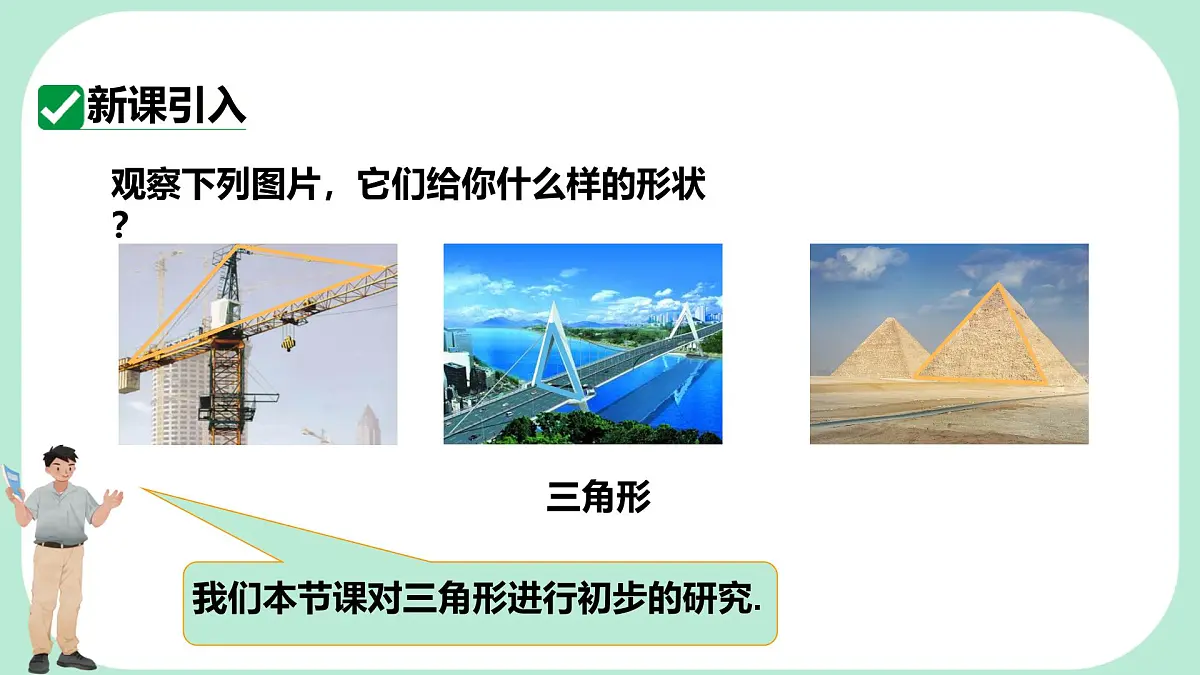 新课引入

观察下列图片，它们给你什么样的形状？

三角形

我们本节课对三角形进行初步的研究.